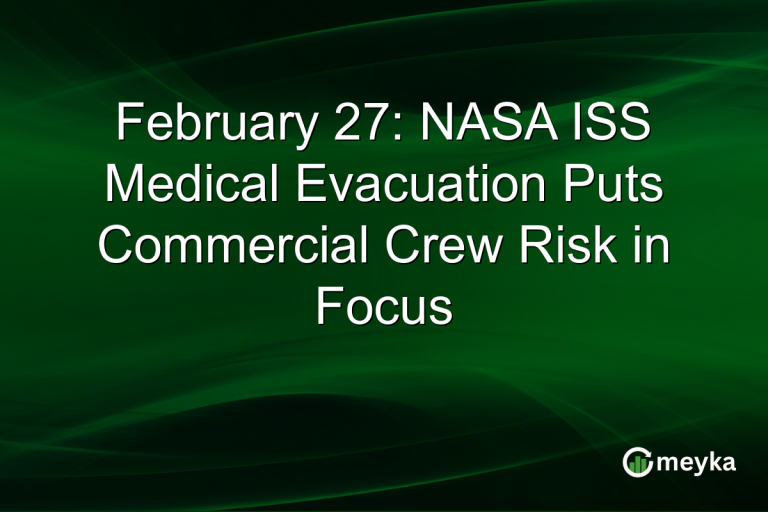 February 27: NASA ISS Medical Evacuation Puts Commercial Crew Risk in Focus

meyka